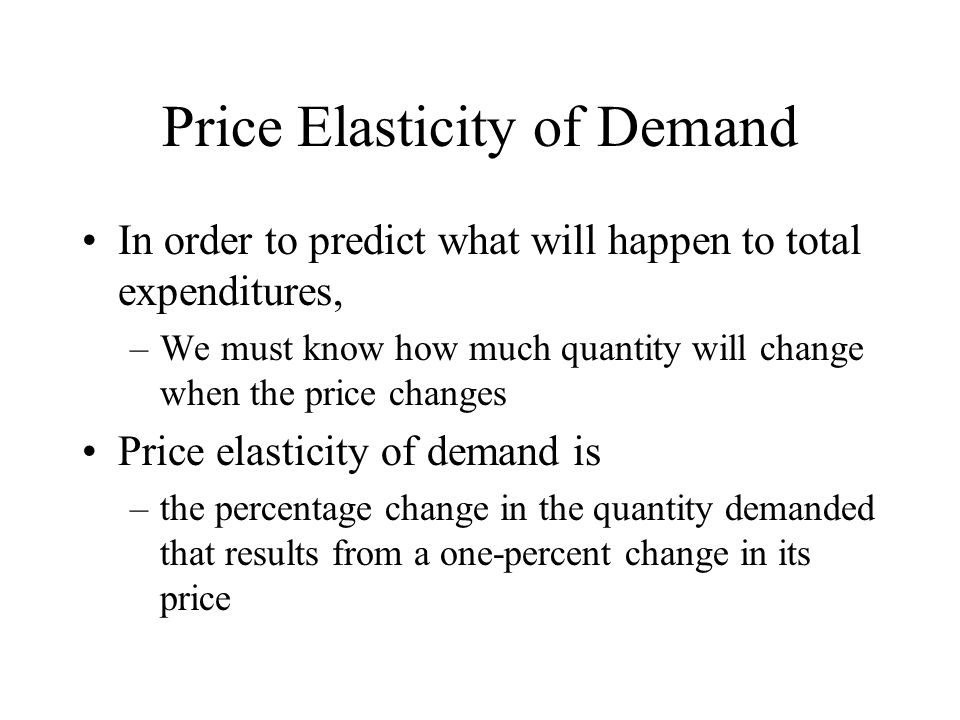 Price Elasticity of Demand

• In order to predict what will happen to total expenditures,
– We must know how much quantity will change when the price changes

• Price elasticity of demand is
– the percentage change in the quantity demanded that results from a one-percent change in its price